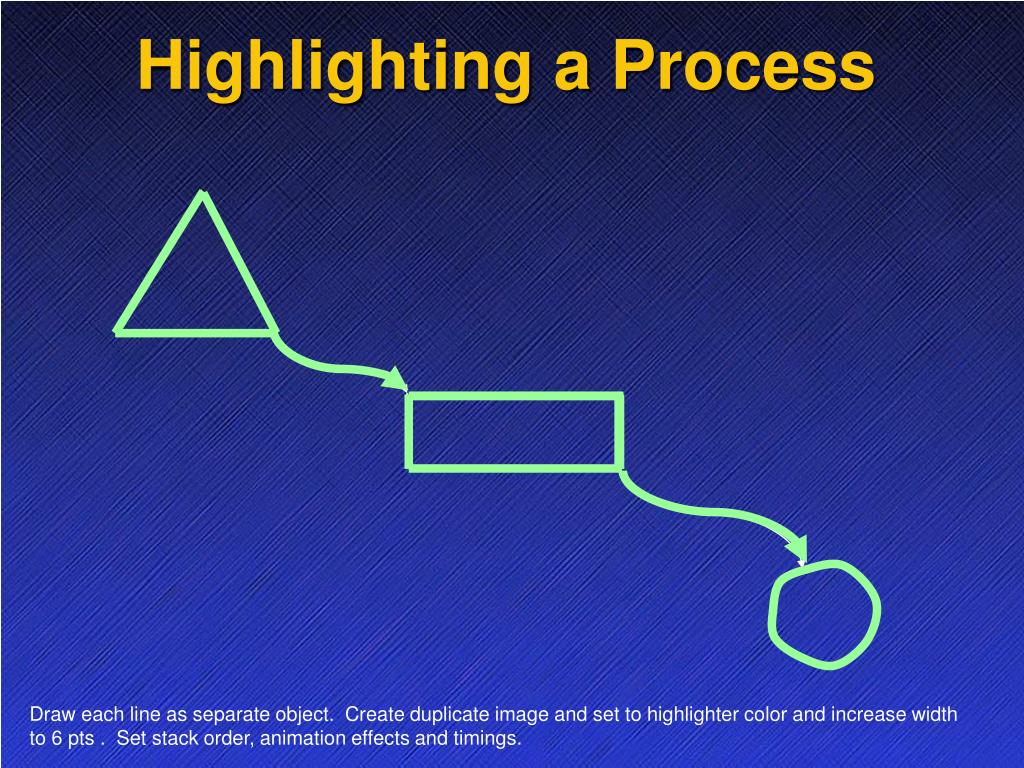 Highlighting a Process

Draw each line as separate object. Create duplicate image and set to highlighter color and increase width to 6 pts . Set stack order, animation effects and timings.